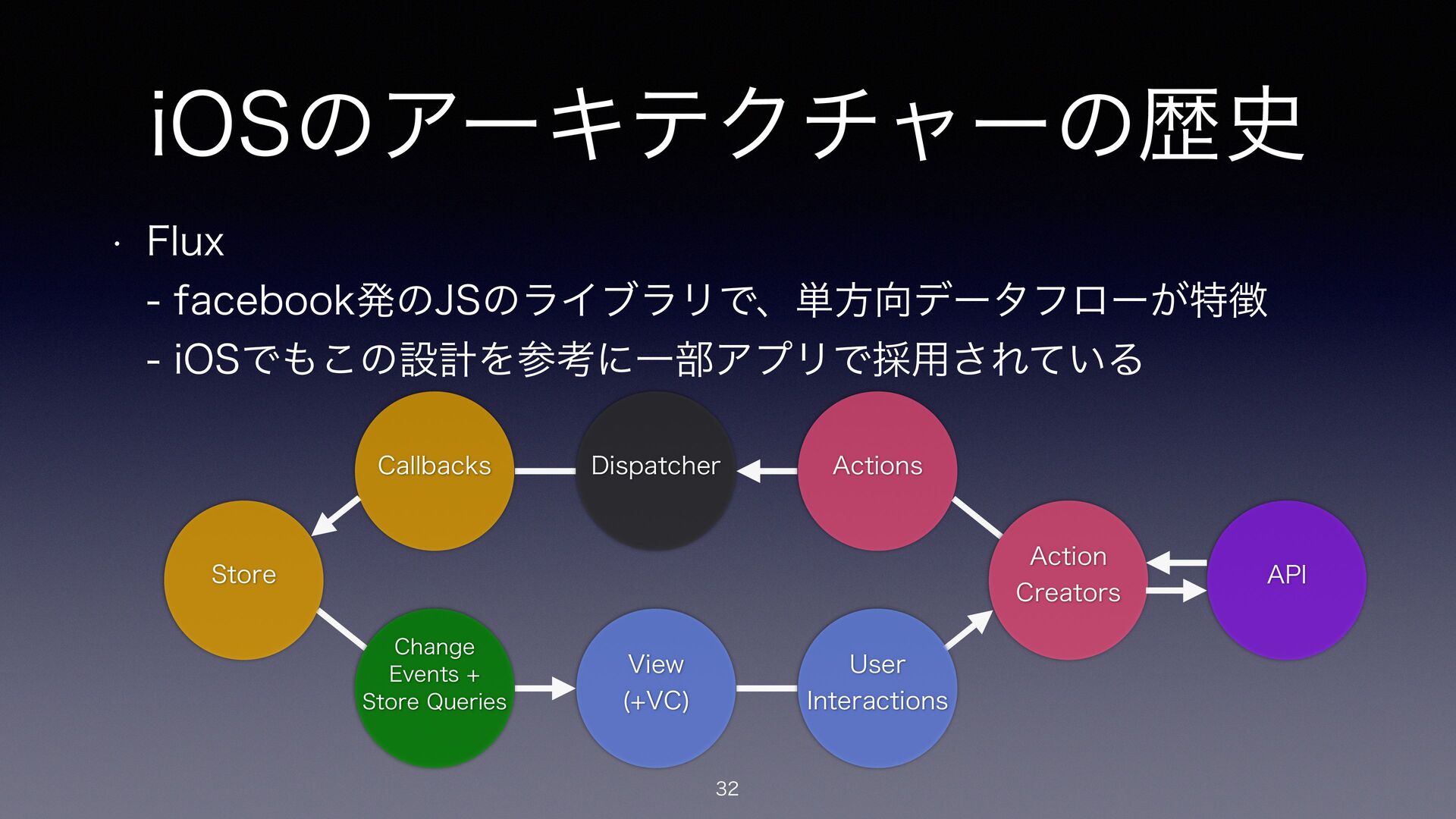 iOSのアーキテクチャーの歴史

• Flux
- facebook発のJSのライブラリで、単方向データフローが特徴
- iOSでもこの設計を参考に一部アプリで採用されている

Callbacks

Dispatcher

Actions

Store

Action Creators

API

Change Events + Store Queries

View (+VC)

User Interactions

32